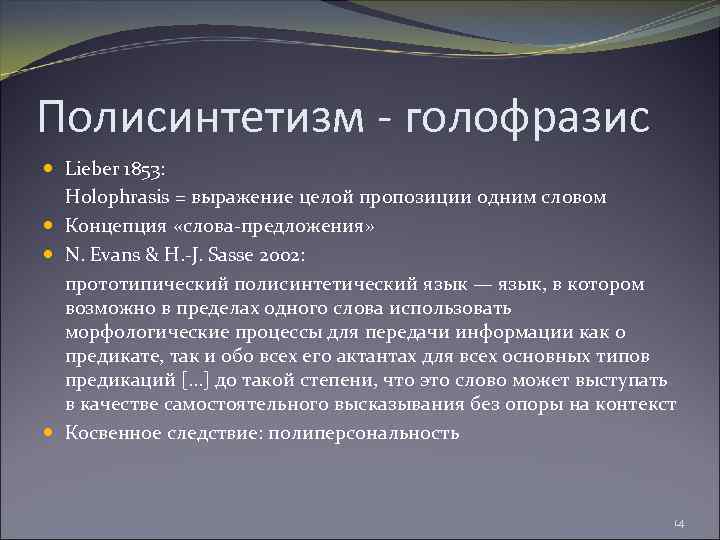 Полисинтетизм - голофразис

Lieber 1853:
Holophrasis = выражение целой пропозиции одним словом

Концепция «слова-предложения»

N. Evans & H.-J. Sasse 2002:
прототипический полисинтетический язык — язык, в котором возможно в пределах одного слова использовать морфологические процессы для передачи информации как о предикате, так и обо всех его актантах для всех основных типов предикаций [...] до такой степени, что это слово может выступать в качестве самостоятельного высказывания без опоры на контекст

Косвенное следствие: полиперсональность

14